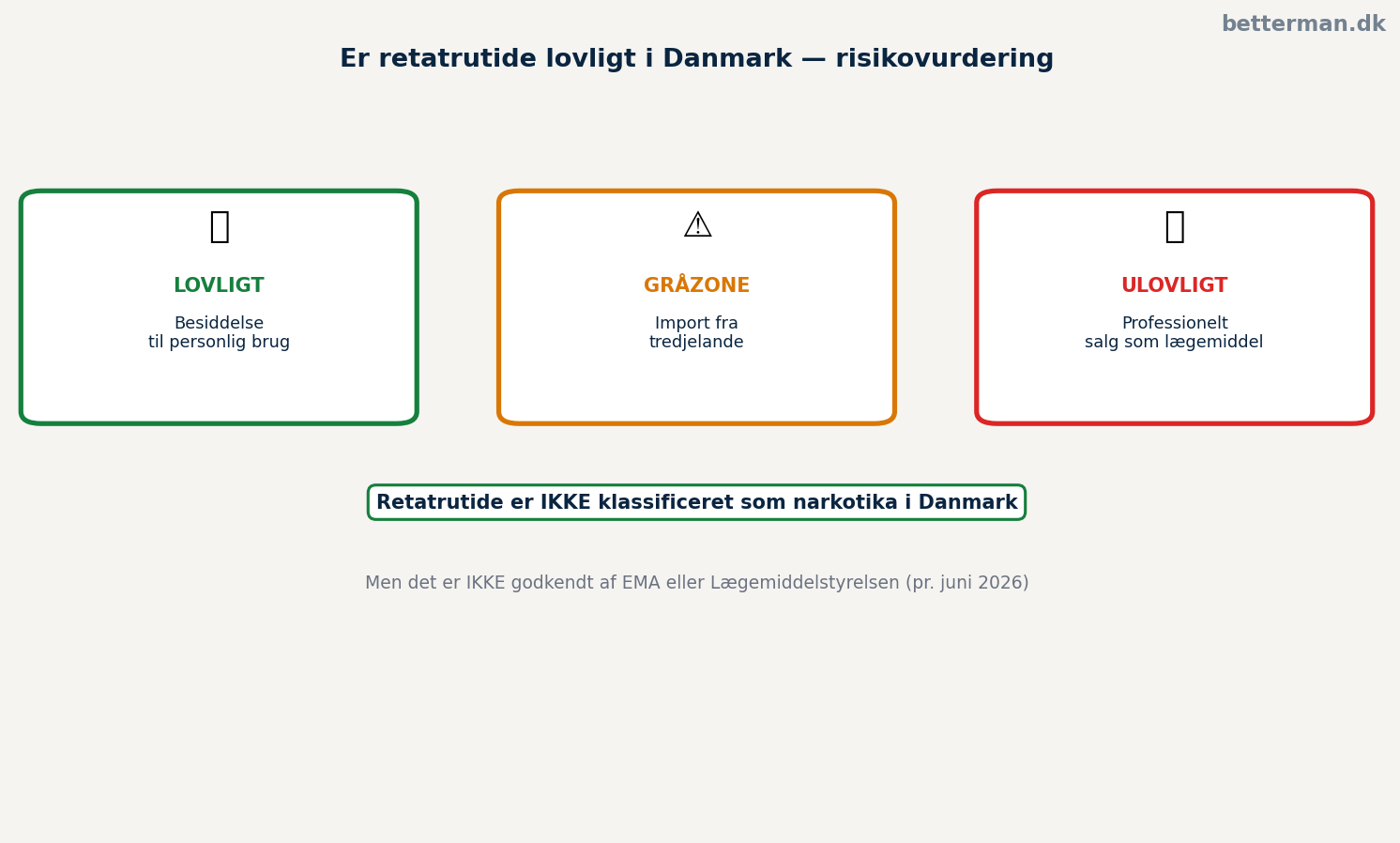 betterman.dk

Er retatrutide lovligt i Danmark — risikovurdering

LOVLIGT

Besiddelse til personlig brug

⚠

GRÅZONE

Import fra tredjelande

ULOVLIGT

Professionelt salg som lægemiddel

Retatrutide er IKKE klassificeret som narkotika i Danmark

Men det er IKKE godkendt af EMA eller Lægemiddelstyrelsen (pr. juni 2026)